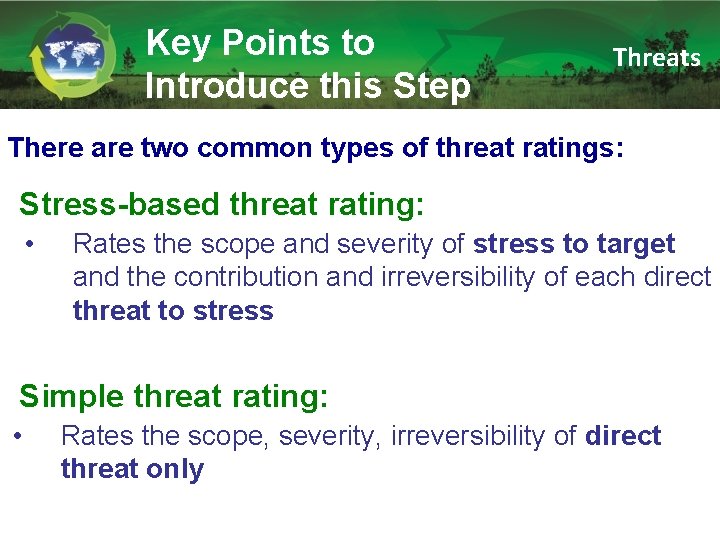 Key Points to Introduce this Step

Threats

There are two common types of threat ratings:

Stress-based threat rating:

• Rates the scope and severity of stress to target and the contribution and irreversibility of each direct threat to stress

Simple threat rating:

• Rates the scope, severity, irreversibility of direct threat only